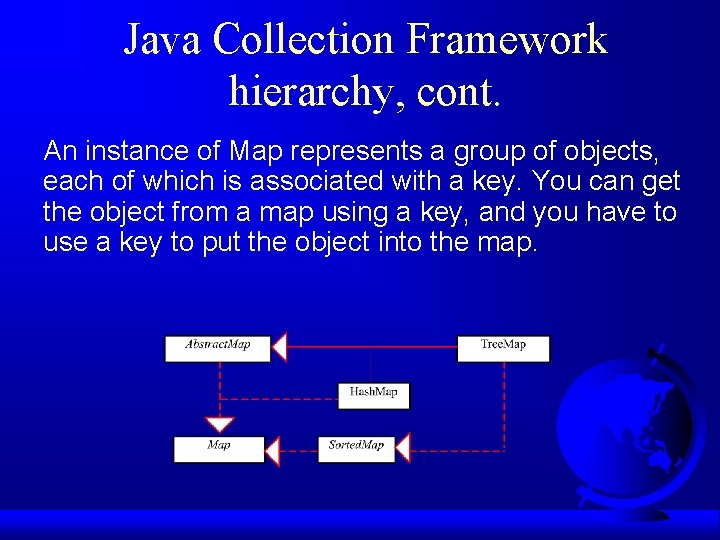 Java Collection Framework hierarchy, cont.

An instance of Map represents a group of objects, each of which is associated with a key. You can get the object from a map using a key, and you have to use a key to put the object into the map.

AbstractMap

TreeMap

HashMap

Map

SortedMap